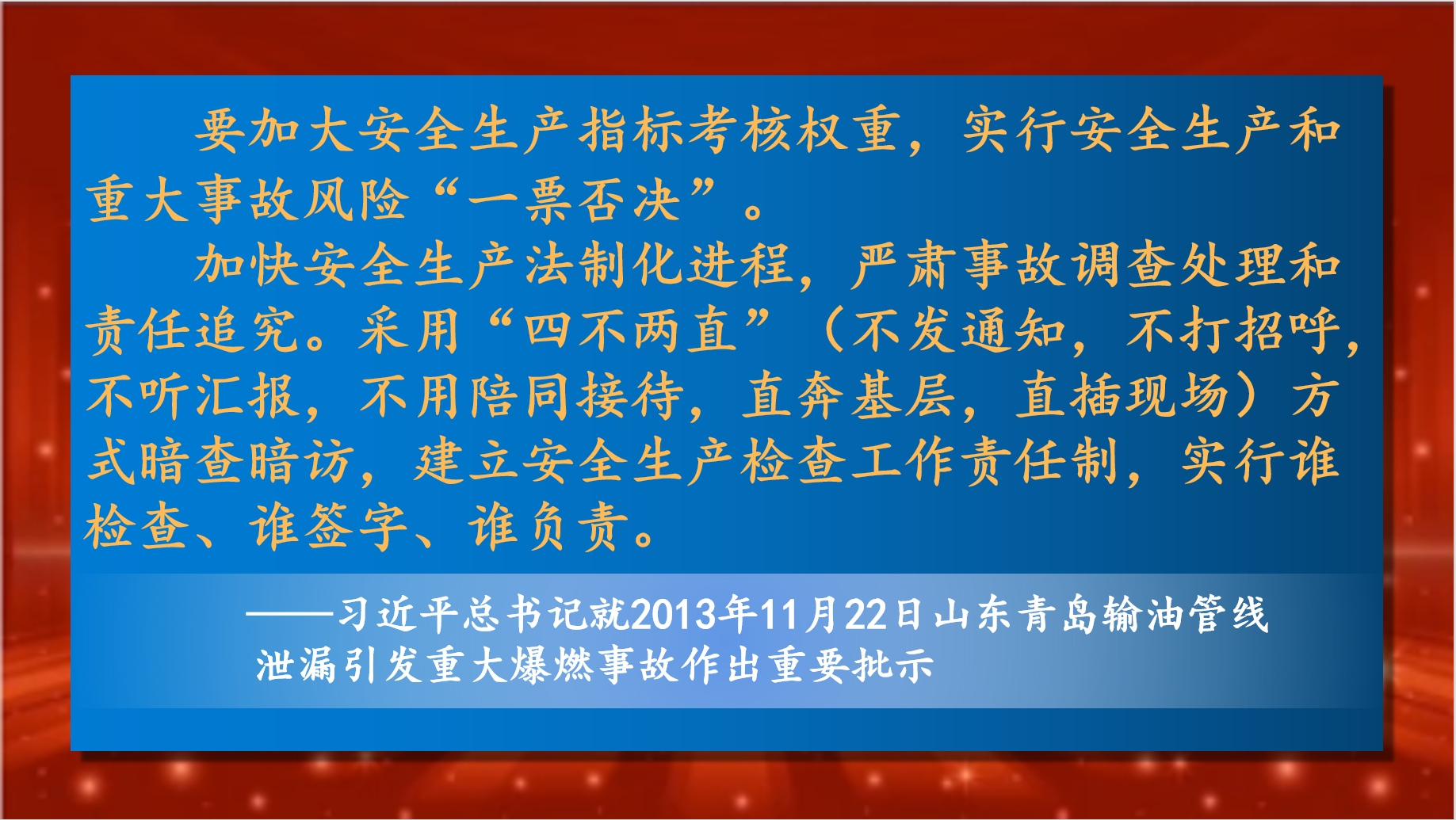 要加大安全生产指标考核权重，实行安全生产和重大事故风险“一票否决”。

加快安全生产法制化进程，严肃事故调查处理和责任追究。采用“四不两直”（不发通知，不打招呼，不听汇报，不用陪同接待，直奔基层，直插现场）方式暗查暗访，建立安全生产检查工作责任制，实行谁检查、谁签字、谁负责。

——习近平总书记就2013年11月22日山东青岛输油管线泄漏引发重大爆燃事故作出重要批示